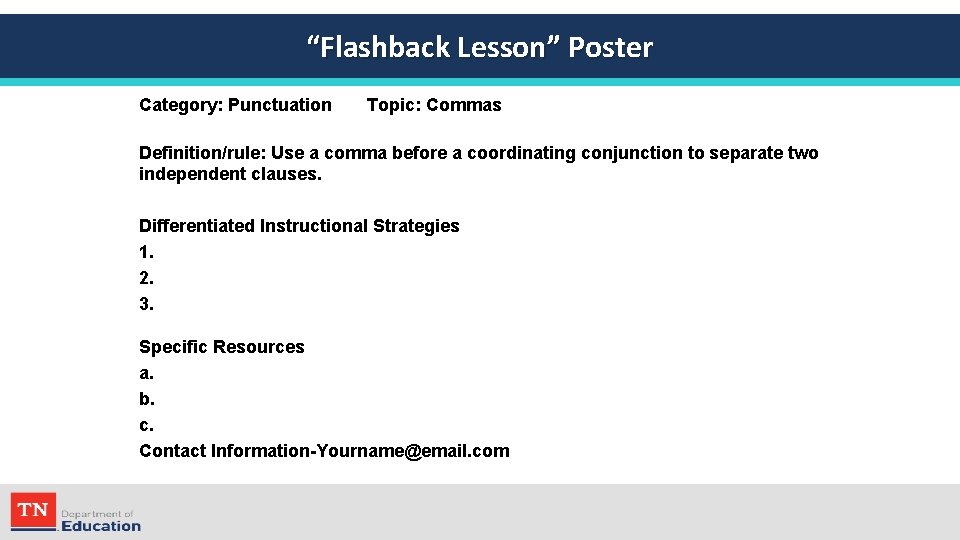 “Flashback Lesson” Poster

Category: Punctuation Topic: Commas

Definition/rule: Use a comma before a coordinating conjunction to separate two independent clauses.

Differentiated Instructional Strategies
1.
2.
3.

Specific Resources
a.
b.
c.
Contact Information-Yourname@email.com

TN Department of Education